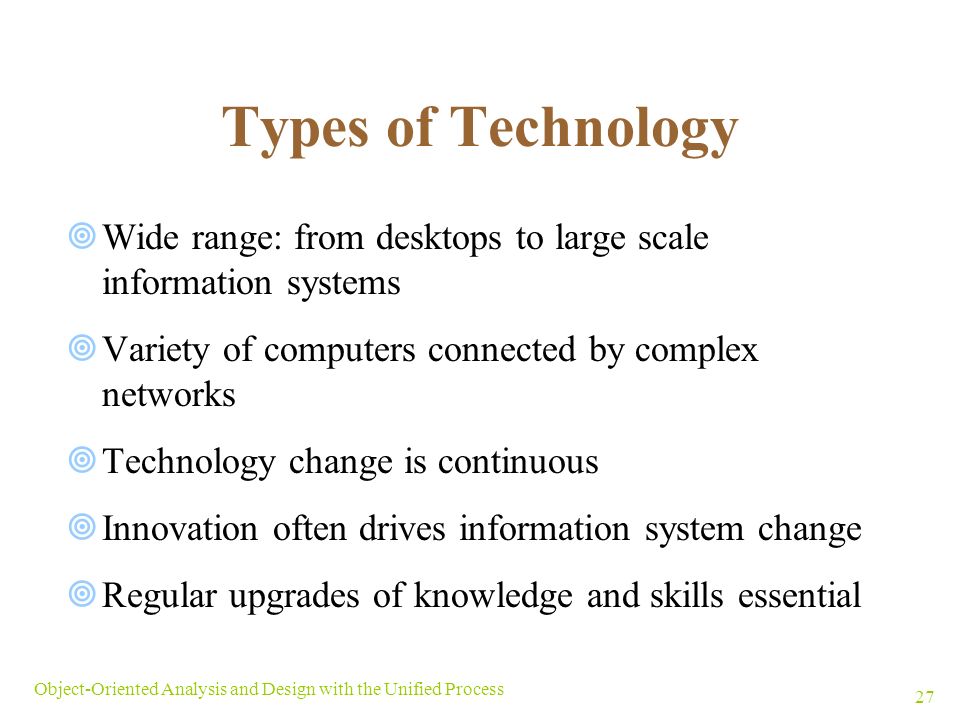 Types of Technology

Wide range: from desktops to large scale information systems

Variety of computers connected by complex networks

Technology change is continuous

Innovation often drives information system change

Regular upgrades of knowledge and skills essential

Object-Oriented Analysis and Design with the Unified Process

27